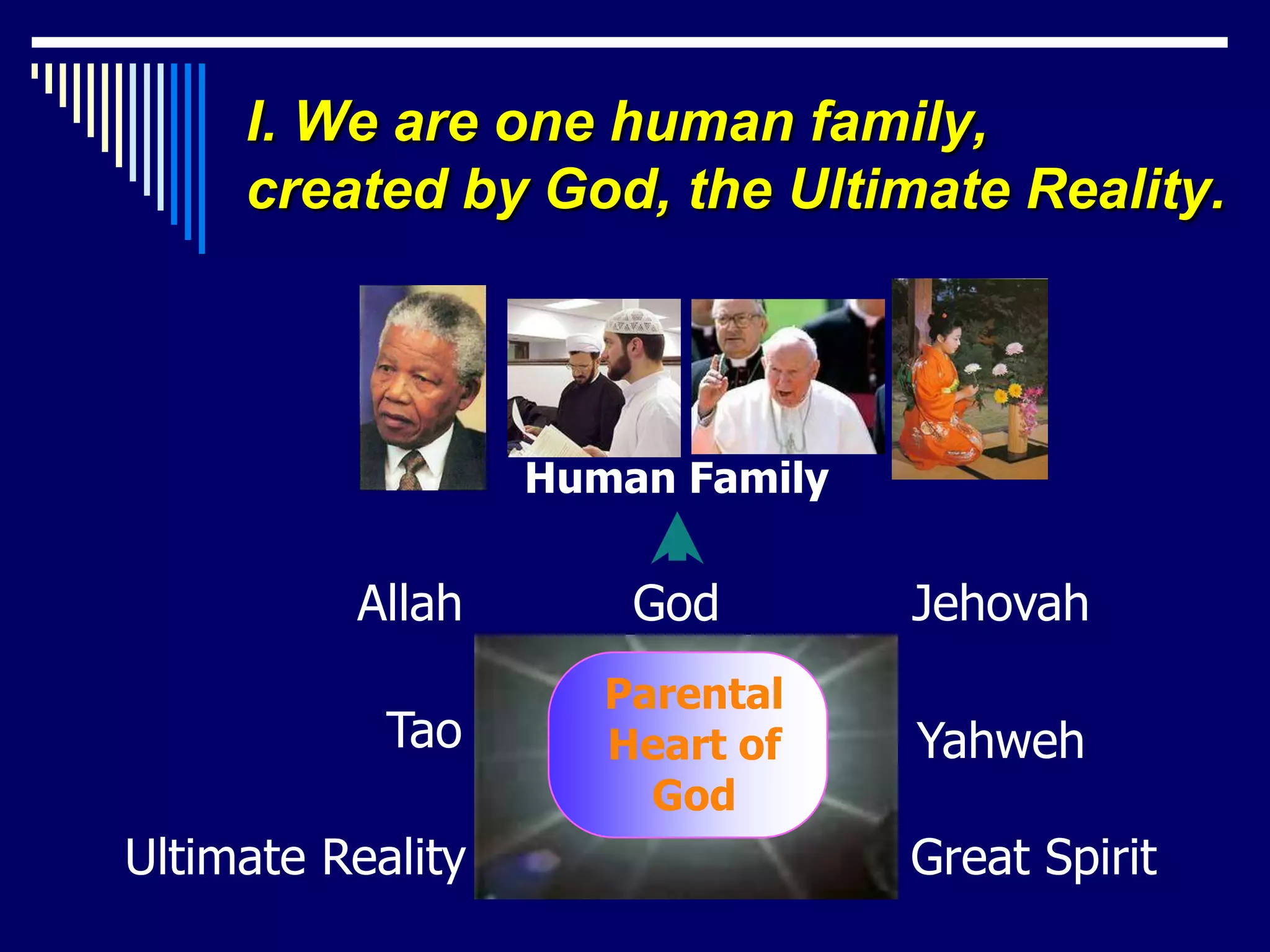 I. We are one human family, created by God, the Ultimate Reality.

Human Family

Allah

God

Jehovah

Tao

Parental Heart of God

Yahweh

Ultimate Reality

Great Spirit